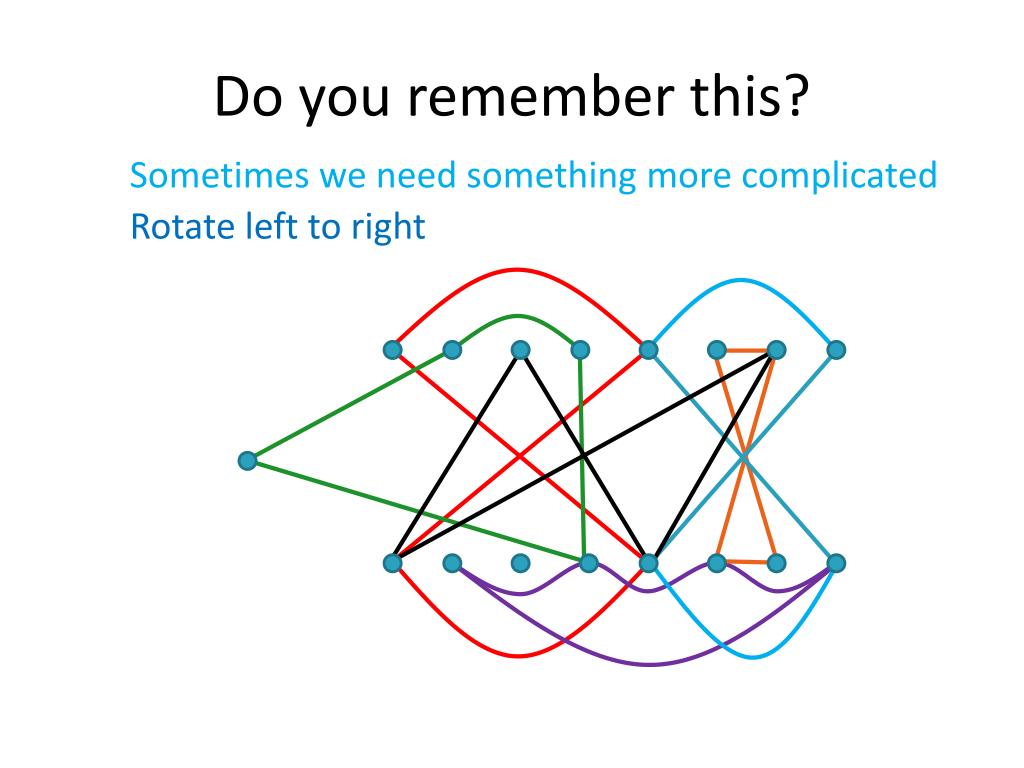 Do you remember this?

Sometimes we need something more complicated

Rotate left to right